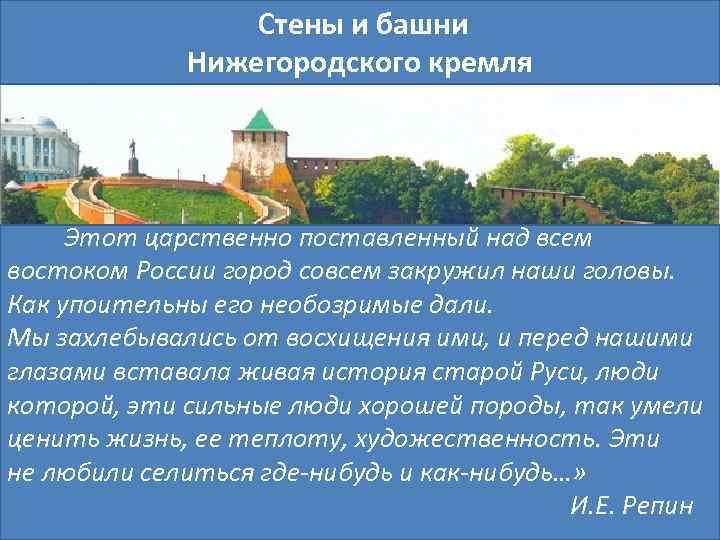 Стены и башни
Нижегородского кремля

Этот царственно поставленный над всем востоком России город совсем закружил наши головы. Как упоительны его необозримые дали.
Мы захлебывались от восхищения ими, и перед нашими глазами вставала живая история старой Руси, люди которой, эти сильные люди хорошей породы, так умели ценить жизнь, ее теплоту, художественность. Эти не любили селиться где-нибудь и как-нибудь...»

И.Е. Репин